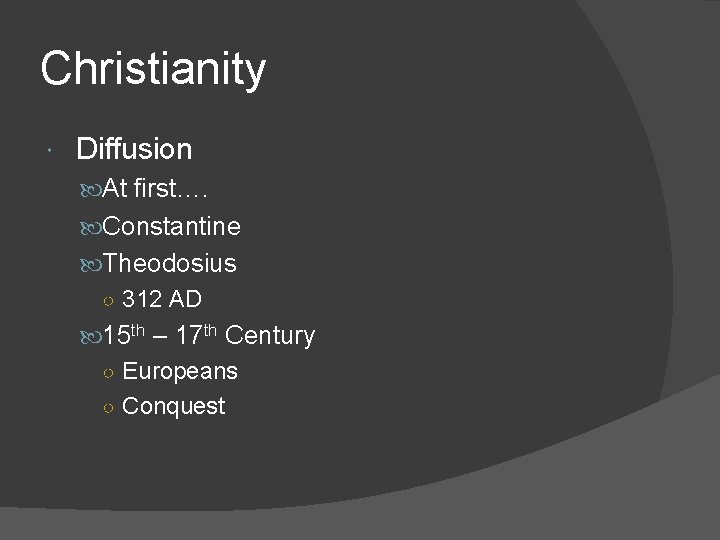 Christianity

Diffusion

At first….

Constantine

Theodosius

312 AD

15th – 17th Century

Europeans

Conquest